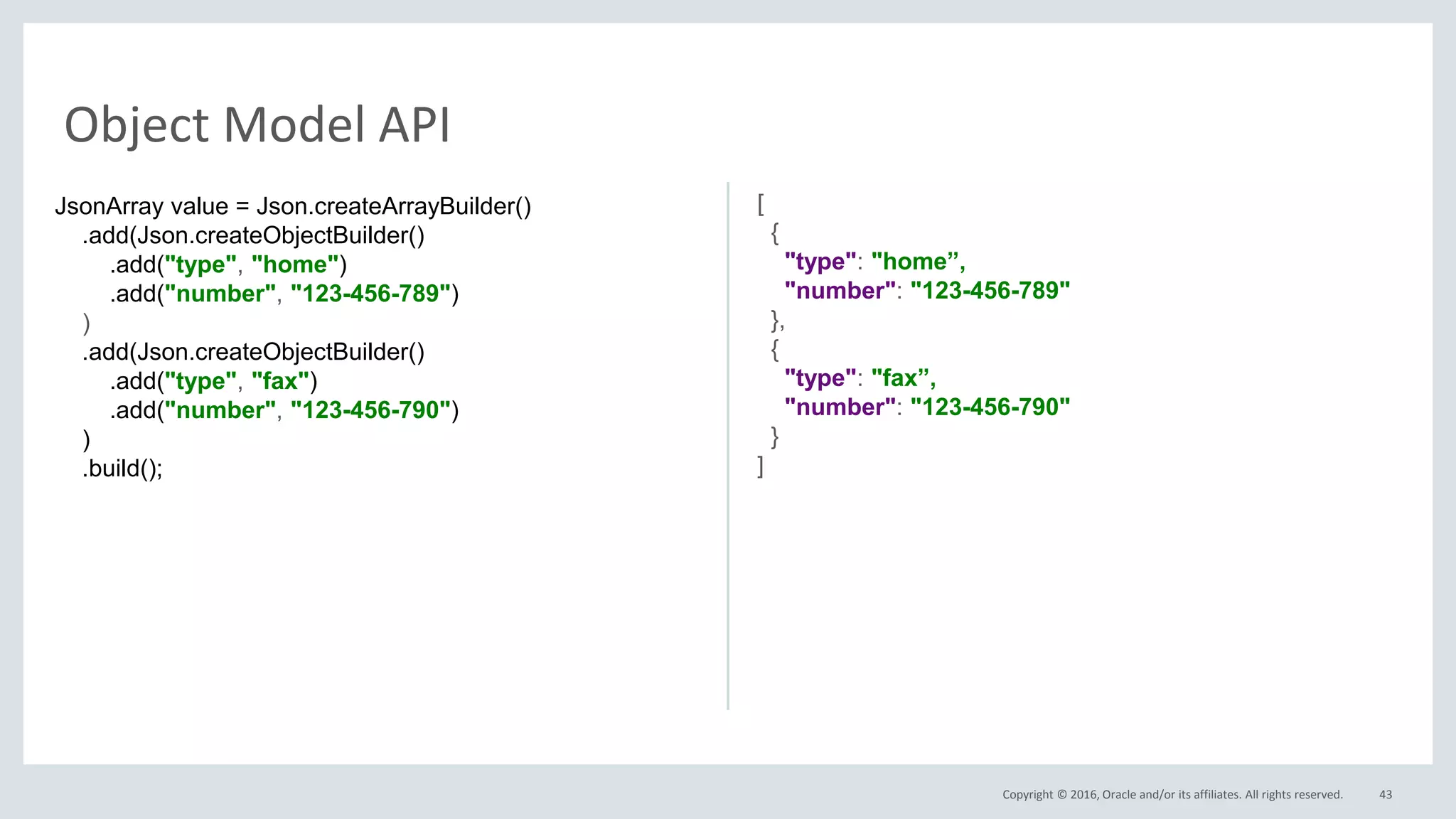 Object Model API

JsonArray value = Json.createArrayBuilder()
.add(Json.createObjectBuilder()
.add("type", "home")
.add("number", "123-456-789")
)
.add(Json.createObjectBuilder()
.add("type", "fax")
.add("number", "123-456-790")
)
.build();

[
{
"type": "home”,
"number": "123-456-789"
},
{
"type": "fax”,
"number": "123-456-790"
}
]

Copyright © 2016, Oracle and/or its affiliates. All rights reserved. 43